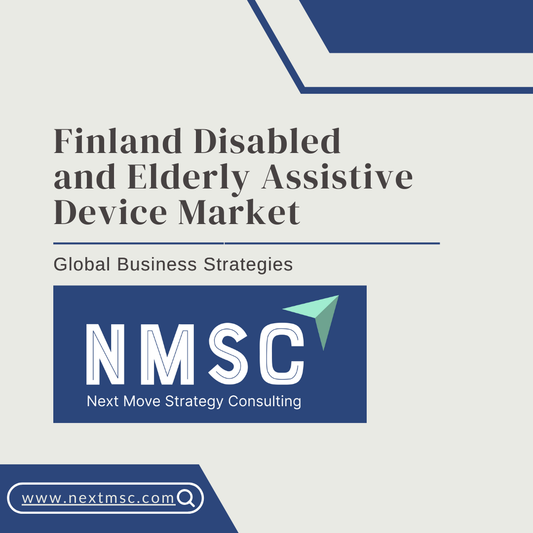 Finland Disabled and Elderly Assistive Device Market

Global Business Strategies

NMSC
Next Move Strategy Consulting

www.nextmsc.com